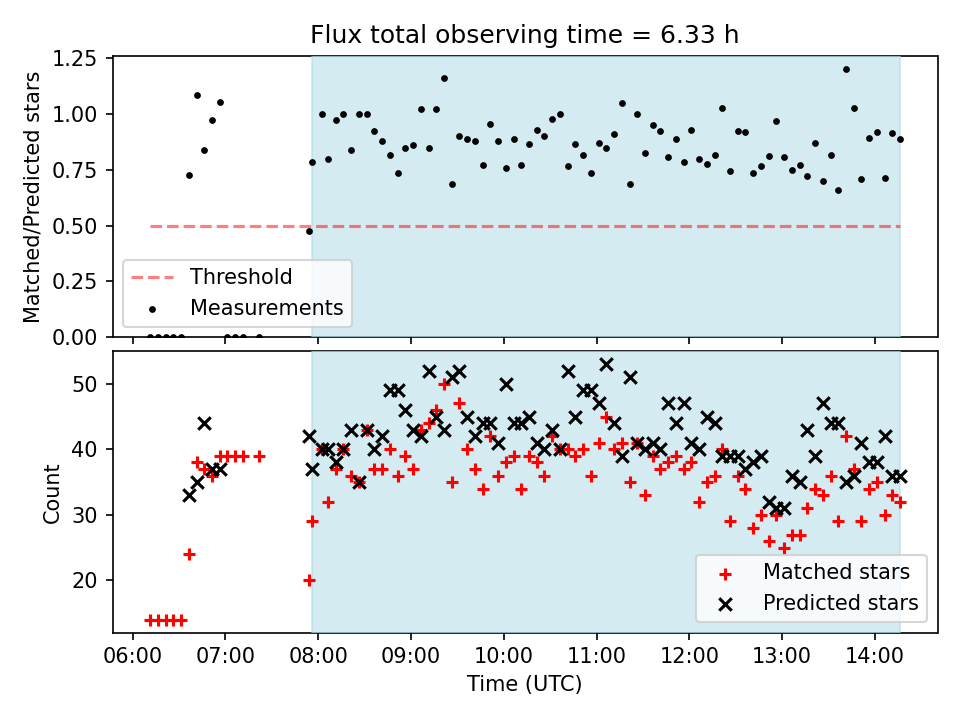 Flux total observing time = 6.33 h

Matched/Predicted stars

1.25
1.00
0.75
0.50
0.25
0.00

Threshold
Measurements

Count

50
40
30
20

Matched stars
Predicted stars

06:00 07:00 08:00 09:00 10:00 11:00 12:00 13:00 14:00

Time (UTC)